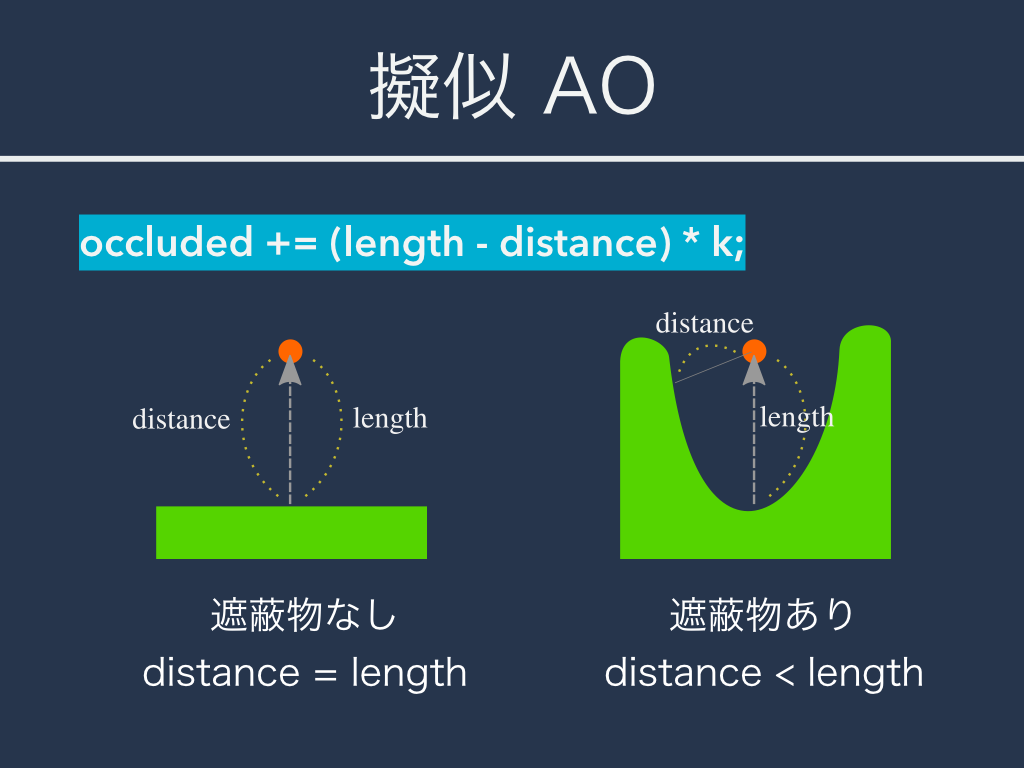 擬似 AO

occluded += (length - distance) * k;

distance

length

遮蔽物なし

distance = length

distance

length

遮蔽物あり

distance < length